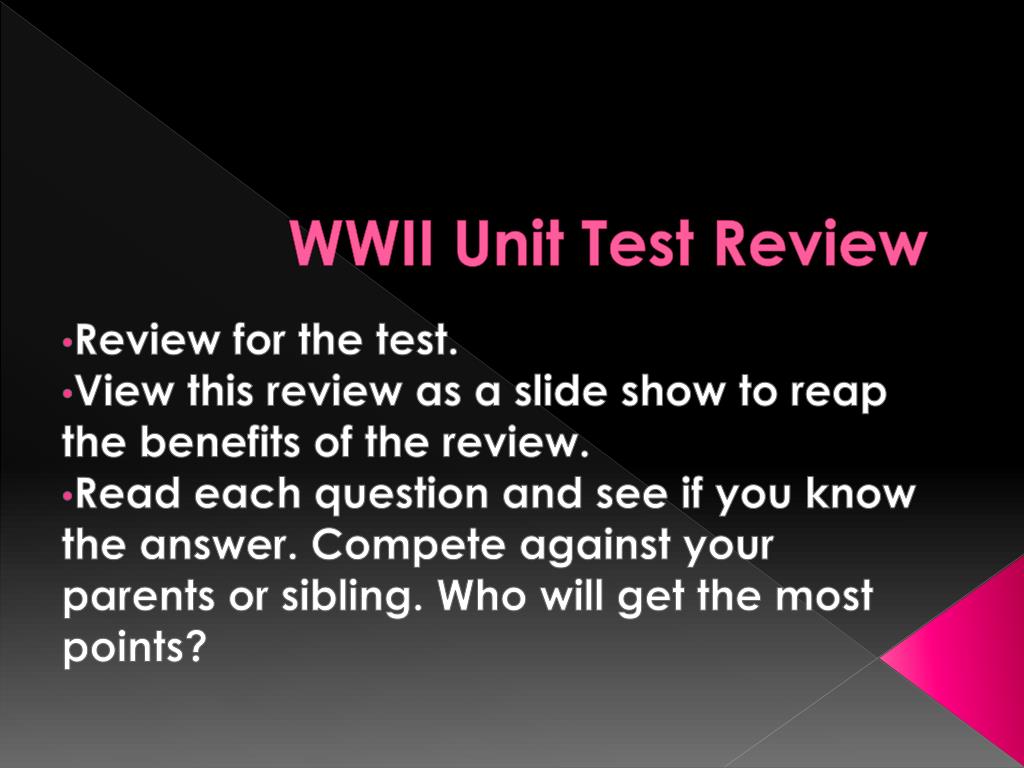 WWII Unit Test Review

•Review for the test.
•View this review as a slide show to reap the benefits of the review.
•Read each question and see if you know the answer. Compete against your parents or sibling. Who will get the most points?